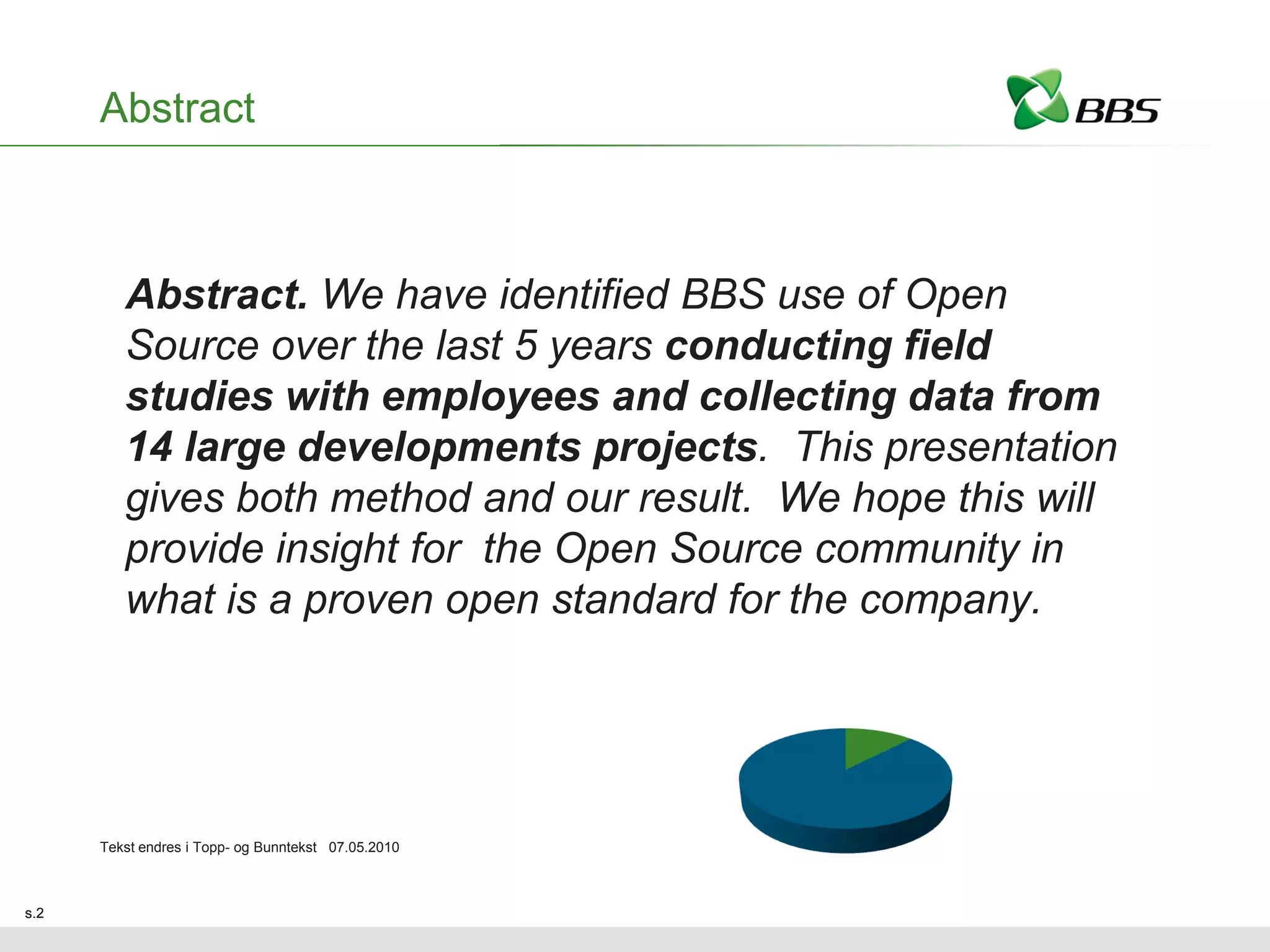 Abstract

BBS

Abstract. We have identified BBS use of Open Source over the last 5 years conducting field studies with employees and collecting data from 14 large developments projects. This presentation gives both method and our result. We hope this will provide insight for the Open Source community in what is a proven open standard for the company.

Tekst endres i Topp- og Bunntekst 07.05.2010

s.2